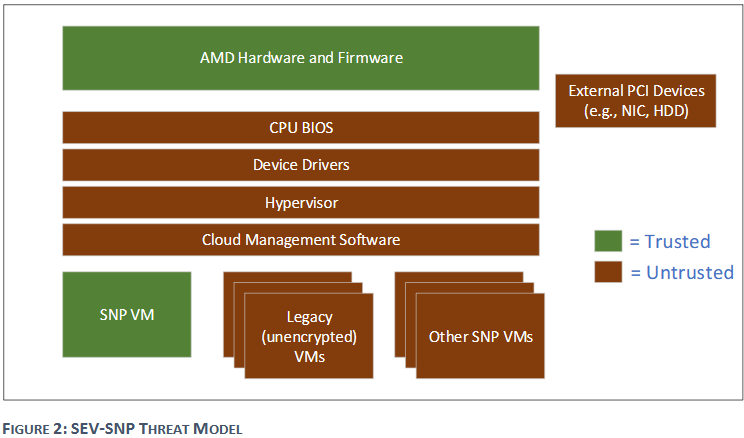 AMD Hardware and Firmware

External PCI Devices (e.g., NIC, HDD)

CPU BIOS

Device Drivers

Hypervisor

Cloud Management Software

= Trusted

= Untrusted

SNP VM

Legacy (unencrypted) VMs

Other SNP VMs

FIGURE 2: SEV-SNP THREAT MODEL